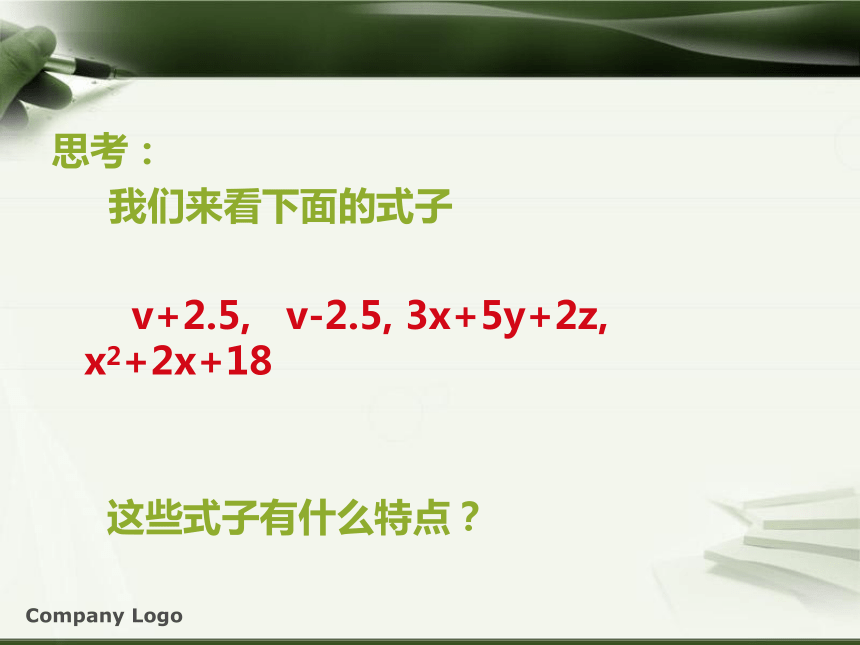 思考：

我们来看下面的式子

$v+2.5$, $v-2.5$, $3x+5y+2z$, $x^2+2x+18$

这些式子有什么特点？

Company Logo